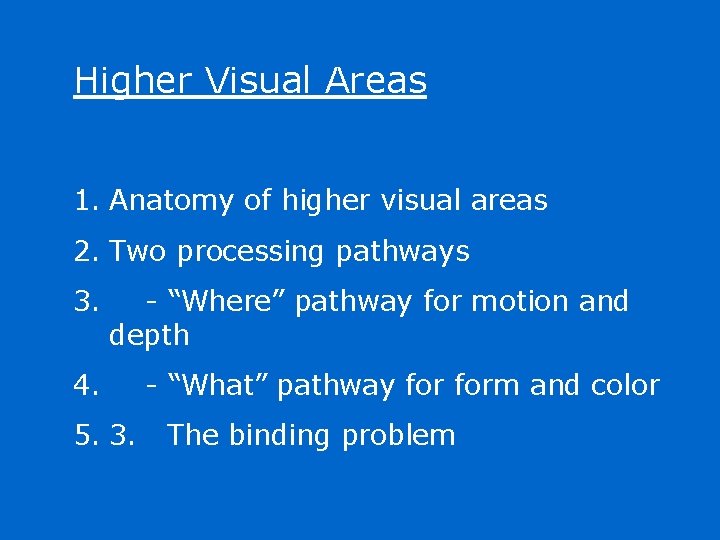 Higher Visual Areas

1. Anatomy of higher visual areas
2. Two processing pathways
3. - “Where” pathway for motion and depth
4. - “What” pathway for form and color
5. 3. The binding problem